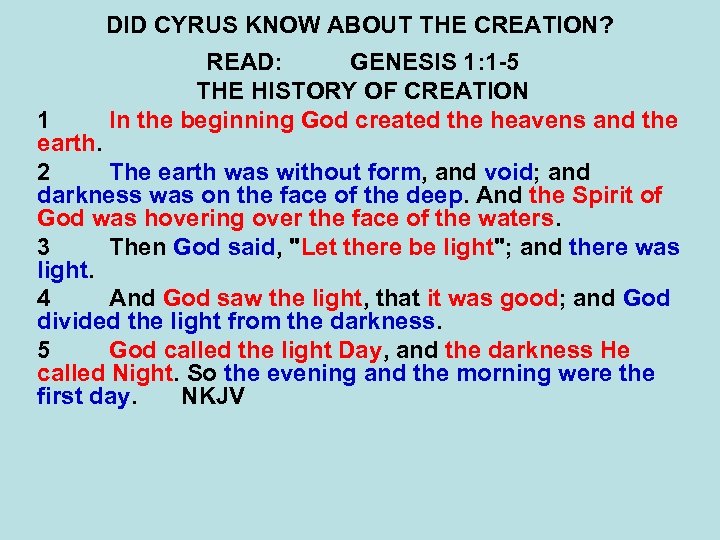 DID CYRUS KNOW ABOUT THE CREATION?

READ: GENESIS 1:1-5

THE HISTORY OF CREATION

1 In the beginning God created the heavens and the earth.

2 The earth was without form, and void; and darkness was on the face of the deep. And the Spirit of God was hovering over the face of the waters.

3 Then God said, "Let there be light"; and there was light.

4 And God saw the light, that it was good; and God divided the light from the darkness.

5 God called the light Day, and the darkness He called Night. So the evening and the morning were the first day. NKJV